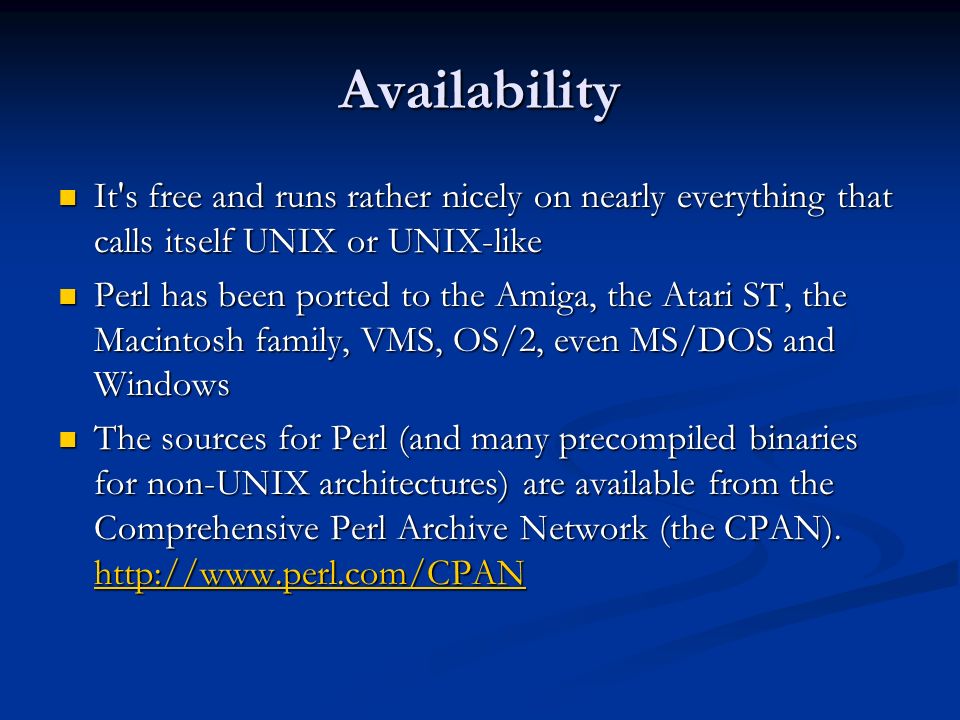 Availability

- It's free and runs rather nicely on nearly everything that calls itself UNIX or UNIX-like
- Perl has been ported to the Amiga, the Atari ST, the Macintosh family, VMS, OS/2, even MS/DOS and Windows
- The sources for Perl (and many precompiled binaries for non-UNIX architectures) are available from the Comprehensive Perl Archive Network (the CPAN). http://www.perl.com/CPAN